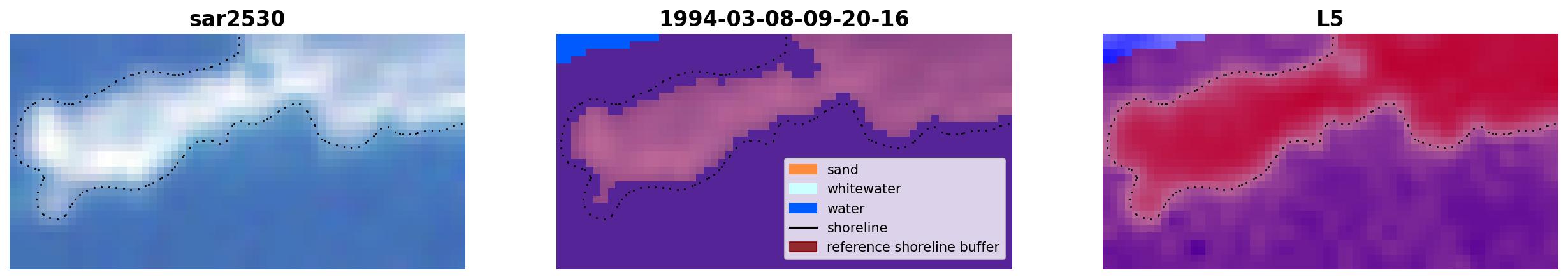 sar2530

1994-03-08-09-20-16

sand
whitewater
water
shoreline
reference shoreline buffer

L5